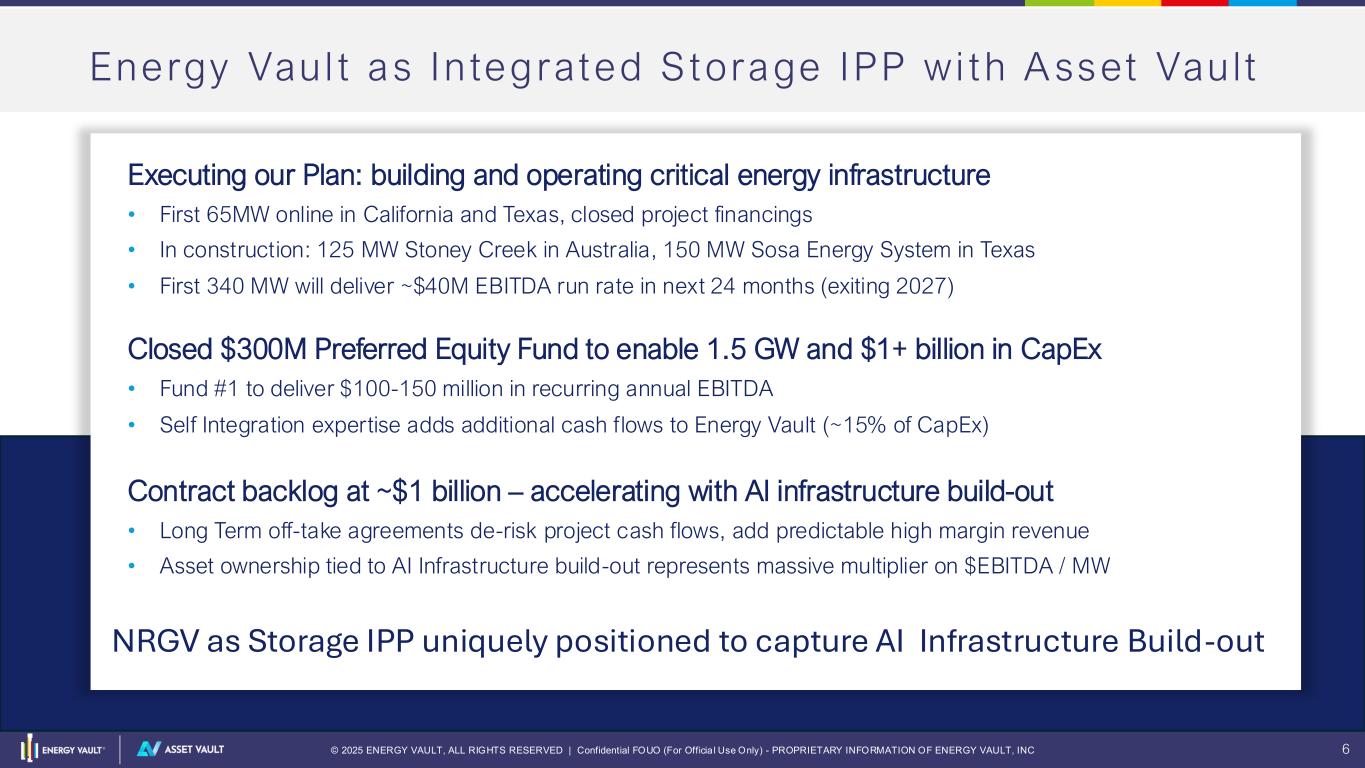 Energy Vault as Integrated Storage IPP with Asset Vault

Executing our Plan: building and operating critical energy infrastructure
• First 65MW online in California and Texas, closed project financings
• In construction: 125 MW Stoney Creek in Australia, 150 MW Sosa Energy System in Texas
• First 340 MW will deliver ~\$40M EBITDA run rate in next 24 months (exiting 2027)

Closed \$300M Preferred Equity Fund to enable 1.5 GW and \$1+ billion in CapEx
• Fund #1 to deliver \$100-150 million in recurring annual EBITDA
• Self Integration expertise adds additional cash flows to Energy Vault (~15% of CapEx)

Contract backlog at ~\$1 billion – accelerating with AI infrastructure build-out
• Long Term off-take agreements de-risk project cash flows, add predictable high margin revenue
• Asset ownership tied to AI Infrastructure build-out represents massive multiplier on \$EBITDA / MW

NRGV as Storage IPP uniquely positioned to capture AI Infrastructure Build-out

ENERGY VAULT® | ASSET VAULT

© 2025 ENERGY VAULT, ALL RIGHTS RESERVED | Confidential FOUO (For Official Use Only) - PROPRIETARY INFORMATION OF ENERGY VAULT, INC

6